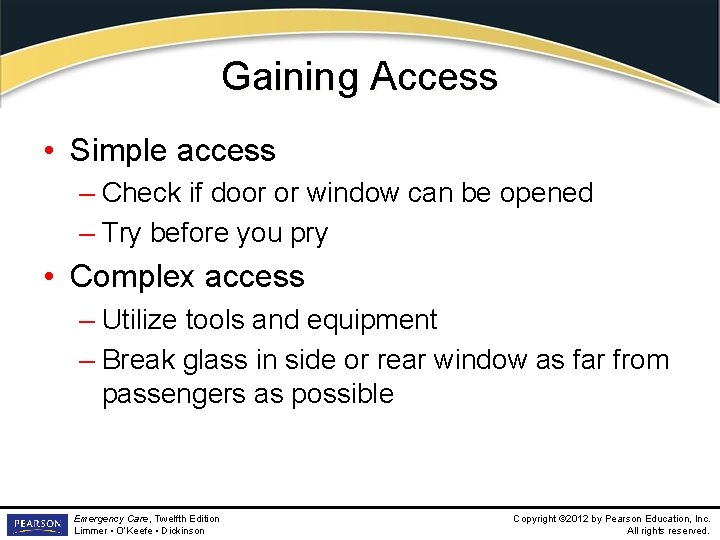 Gaining Access

• Simple access

– Check if door or window can be opened

– Try before you pry

• Complex access

– Utilize tools and equipment

– Break glass in side or rear window as far from passengers as possible

PEARSON

Emergency Care, Twelfth Edition
Limmer • O'Keefe • Dickinson

Copyright ©2012 by Pearson Education, Inc.
All rights reserved.